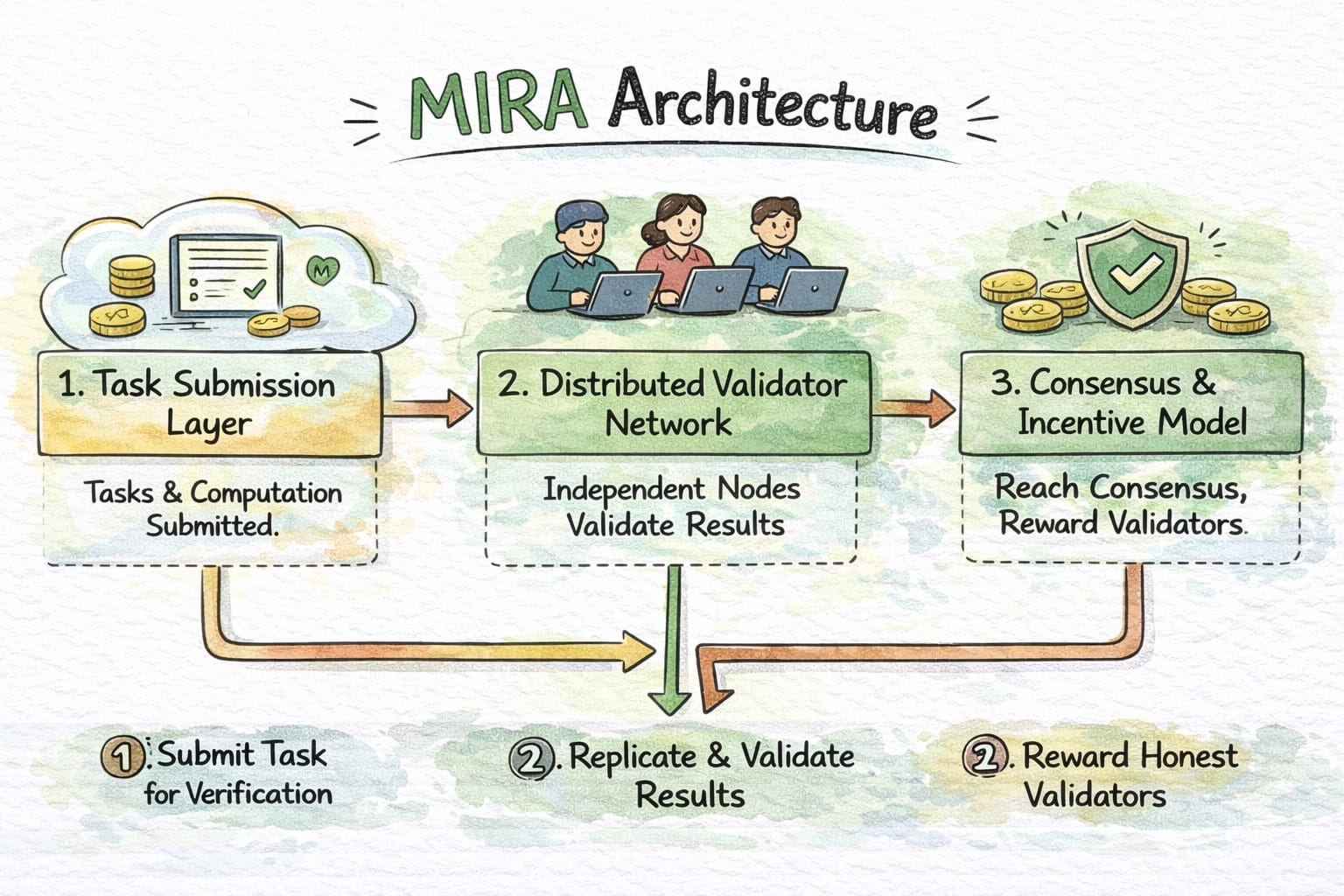 MIRA Architecture

M

1. Task Submission Layer

Tasks & Computation Submitted.

2. Distributed Validator Network

Independent Nodes Validate Results

3. Consensus & Incentive Model

Reach Consensus, Reward Validators.

1. Submit Task for Verification

2. Replicate & Validate Results

2. Reward Honest Validators